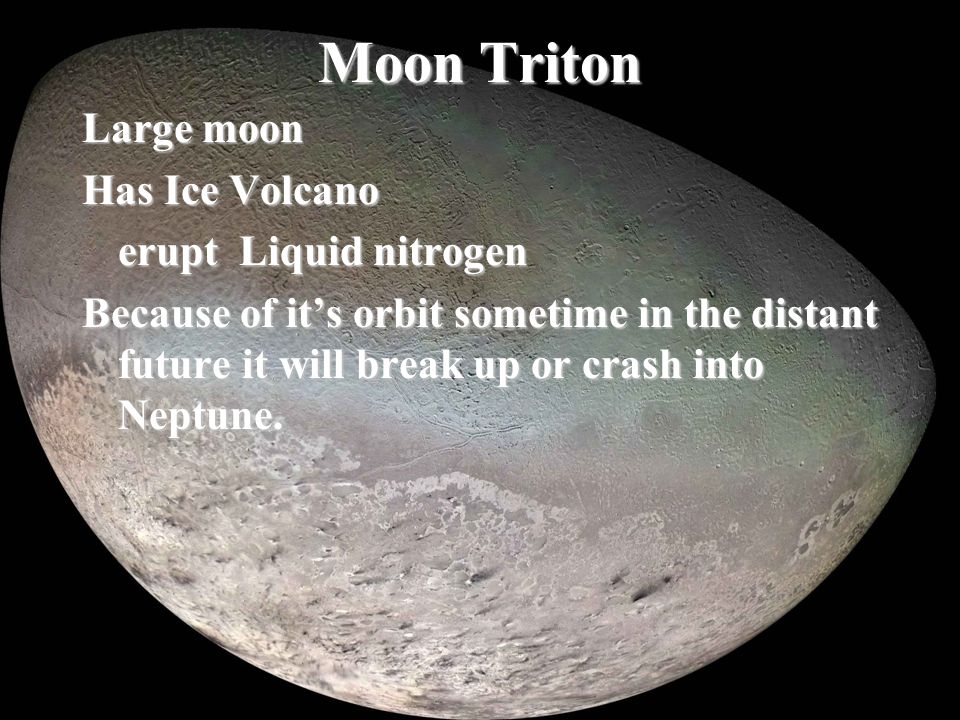 Moon Triton

Large moon

Has Ice Volcano

erupt Liquid nitrogen

Because of it’s orbit sometime in the distant future it will break up or crash into Neptune.